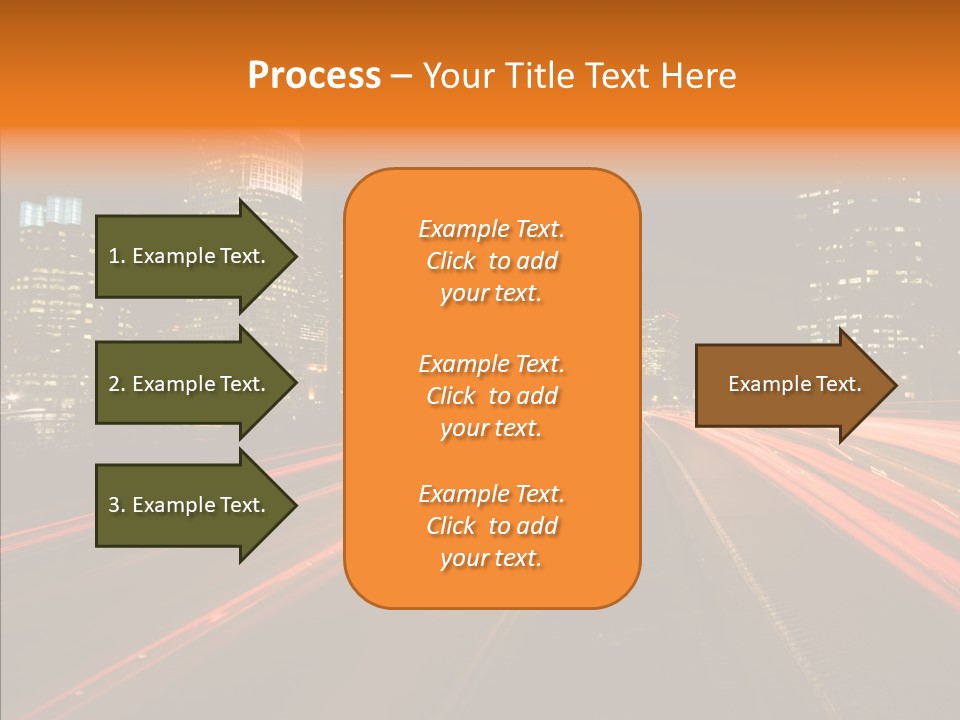 Process – Your Title Text Here

1. Example Text.

2. Example Text.

3. Example Text.

Example Text. Click to add your text.

Example Text. Click to add your text.

Example Text. Click to add your text.

Example Text.